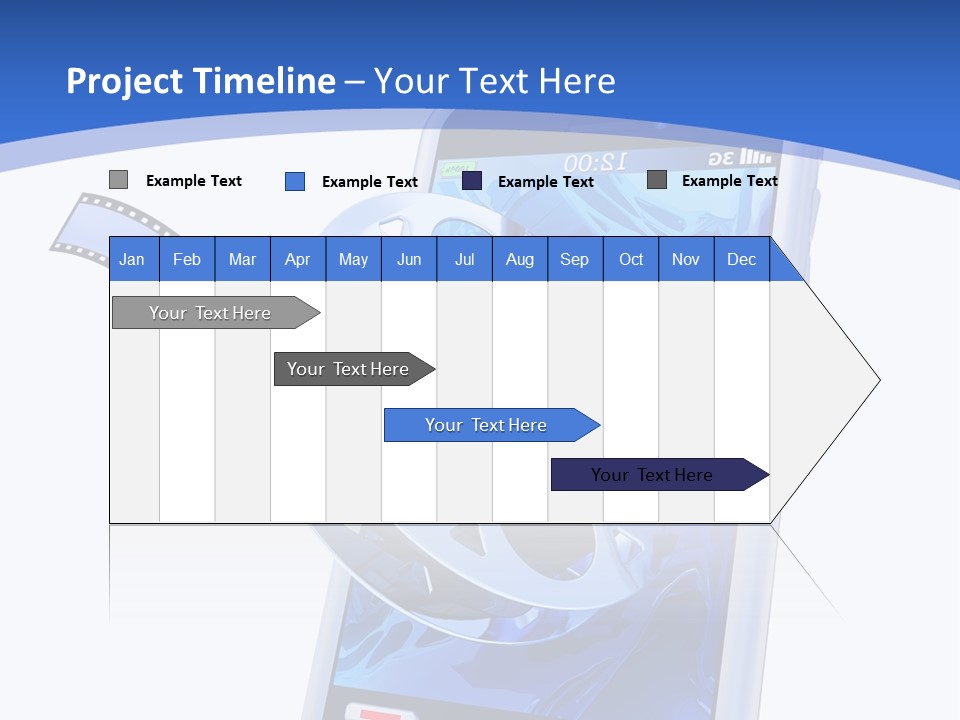 Project Timeline – Your Text Here

Example Text Example Text Example Text Example Text

| Jan | Feb | Mar | Apr | May | Jun | Jul | Aug | Sep | Oct | Nov | Dec |
|---|---|---|---|---|---|---|---|---|---|---|---|

Your Text Here

Your Text Here

Your Text Here

Your Text Here